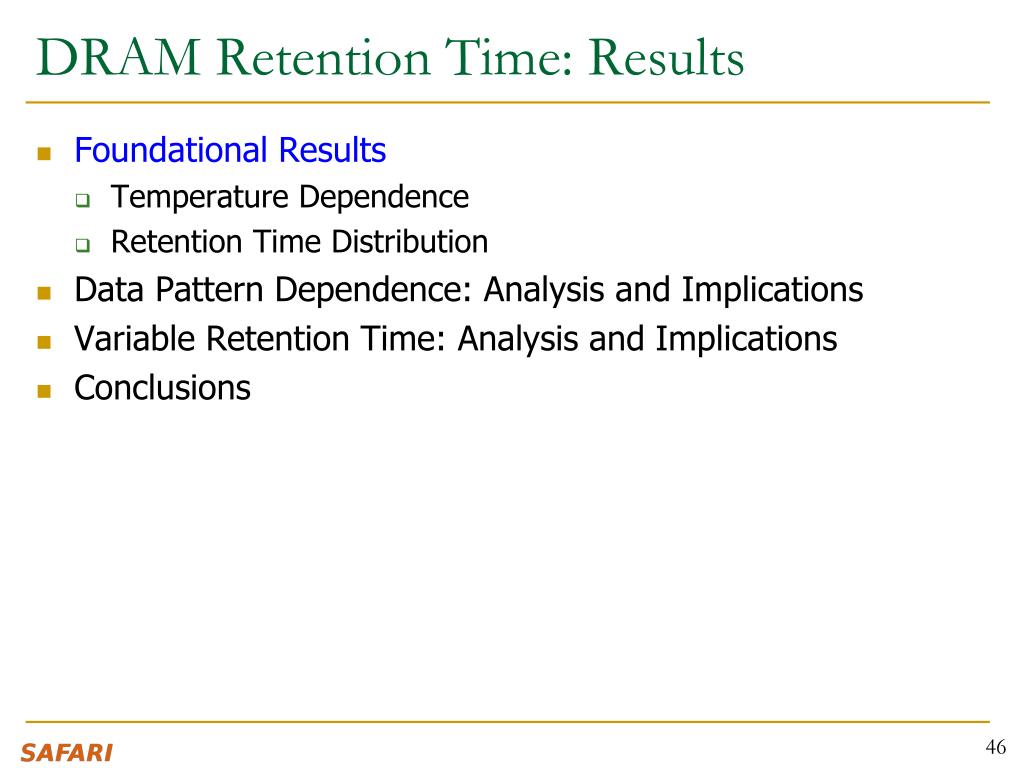 DRAM Retention Time: Results

- Foundational Results
  - Temperature Dependence
  - Retention Time Distribution
- Data Pattern Dependence: Analysis and Implications
- Variable Retention Time: Analysis and Implications
- Conclusions

SAFARI

46